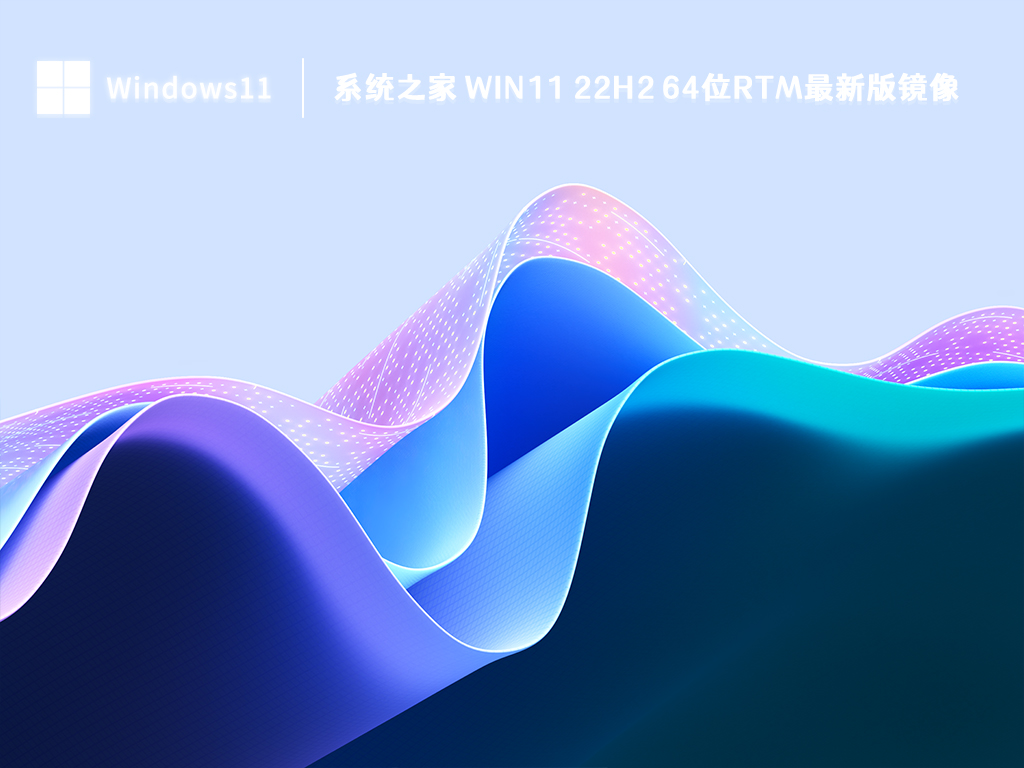 Windows11

系统之家 WIN11 22H2 64位RTM最新版镜像